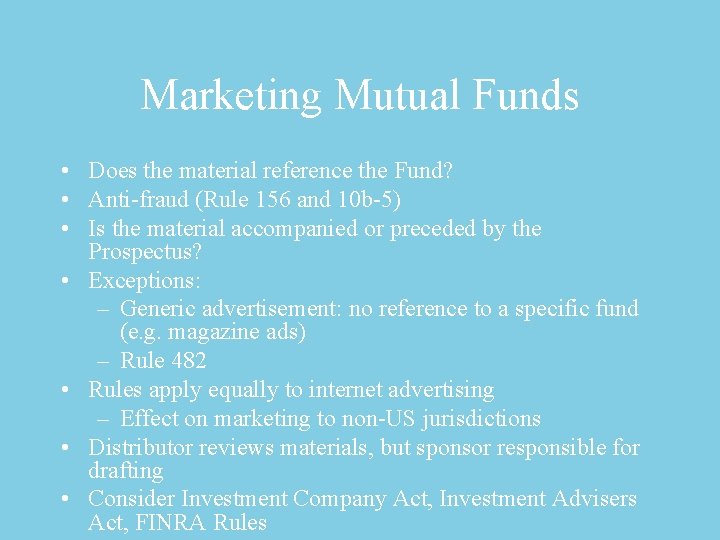 Marketing Mutual Funds

• Does the material reference the Fund?
• Anti-fraud (Rule 156 and 10b-5)
• Is the material accompanied or preceded by the Prospectus?
• Exceptions:
– Generic advertisement: no reference to a specific fund (e.g. magazine ads)
– Rule 482
• Rules apply equally to internet advertising
– Effect on marketing to non-US jurisdictions
• Distributor reviews materials, but sponsor responsible for drafting
• Consider Investment Company Act, Investment Advisers Act, FINRA Rules